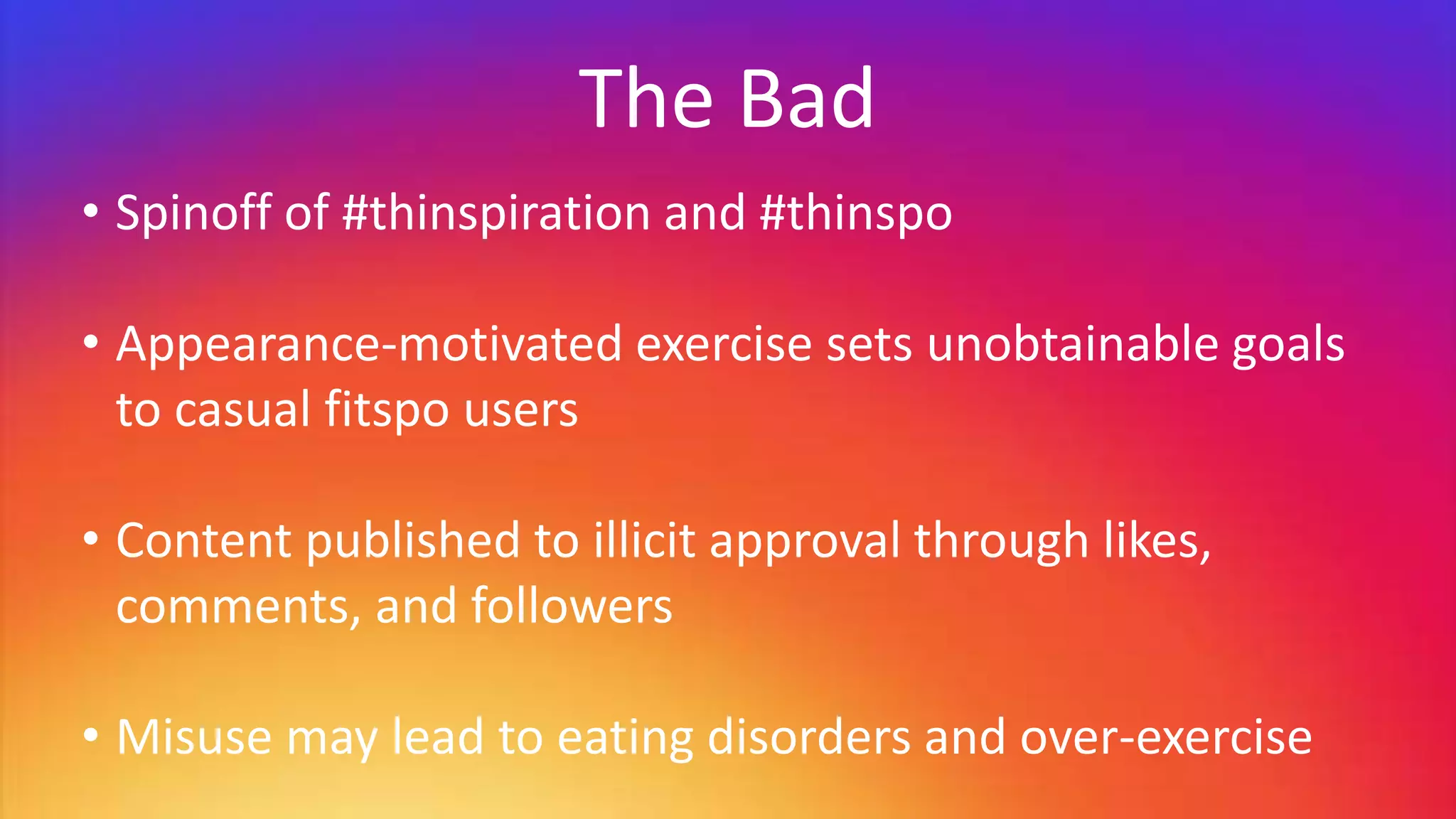 The Bad

• Spinoff of #thinspiration and #thinspo

• Appearance-motivated exercise sets unobtainable goals to casual fitspo users

• Content published to illicit approval through likes, comments, and followers

• Misuse may lead to eating disorders and over-exercise